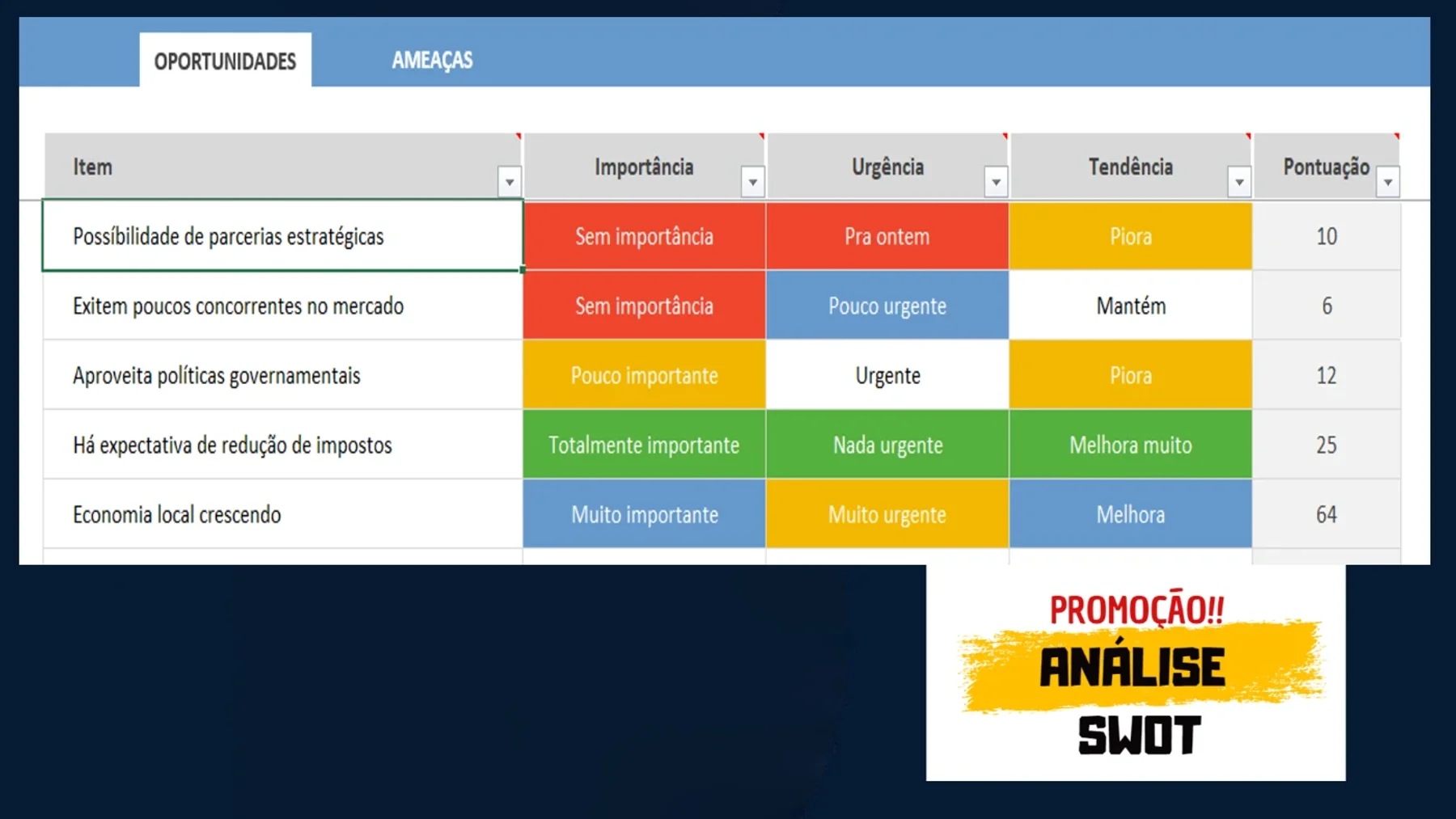 OPORTUNIDADES AMEAÇAS

| Item | Importância | Urgência | Tendência | Pontuação |
|---|---|---|---|---|
| Possíbilidade de parcerias estratégicas | Sem importância | Pra ontem | Piora | 10 |
| Exitem poucos concorrentes no mercado | Sem importância | Pouco urgente | Mantém | 6 |
| Aproveita políticas governamentais | Pouco importante | Urgente | Piora | 12 |
| Há expectativa de redução de impostos | Totalmente importante | Nada urgente | Melhora muito | 25 |
| Economia local crescendo | Muito importante | Muito urgente | Melhora | 64 |

PROMOÇÃO!!
ANÁLISE
SWOT